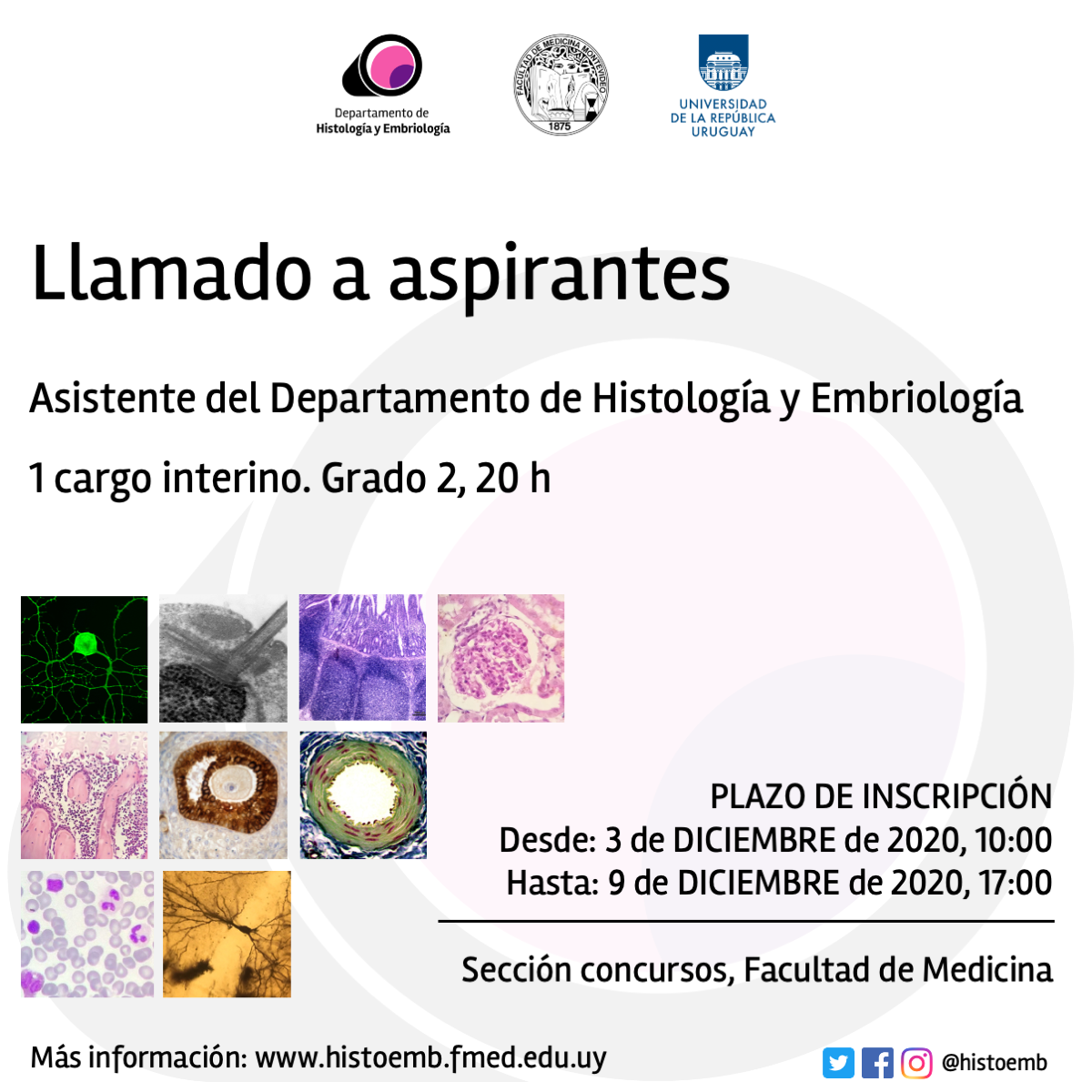 Departamento de
Histología y Embriología

FACULTAD DE MEDICINA MONTEVIDEO
1875

UNIVERSIDAD
DE LA REPÚBLICA
URUGUAY

Llamado a aspirantes

Asistente del Departamento de Histología y Embriología

1 cargo interino. Grado 2, 20 h

PLAZO DE INSCRIPCIÓN
Desde: 3 de DICIEMBRE de 2020, 10:00
Hasta: 9 de DICIEMBRE de 2020, 17:00

Sección concursos, Facultad de Medicina

Más información: www.histoemb.fmed.edu.uy

@histoemb